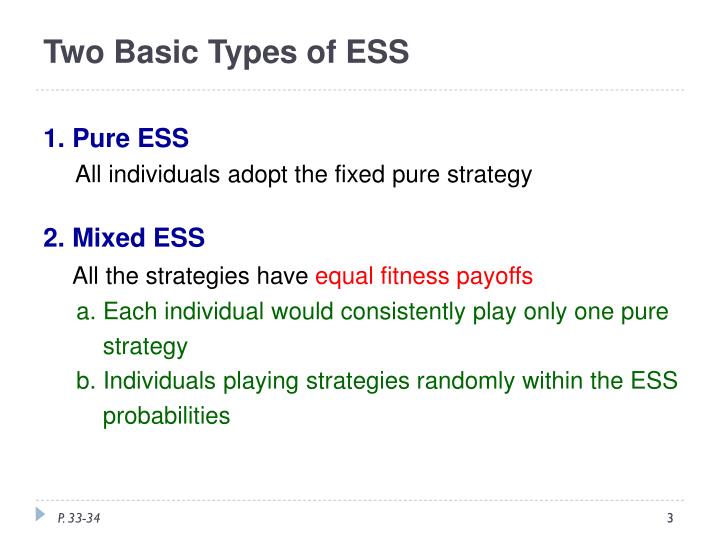 Two Basic Types of ESS

1. Pure ESS
All individuals adopt the fixed pure strategy

2. Mixed ESS
All the strategies have equal fitness payoffs
a. Each individual would consistently play only one pure strategy
b. Individuals playing strategies randomly within the ESS probabilities

P. 33-34

3